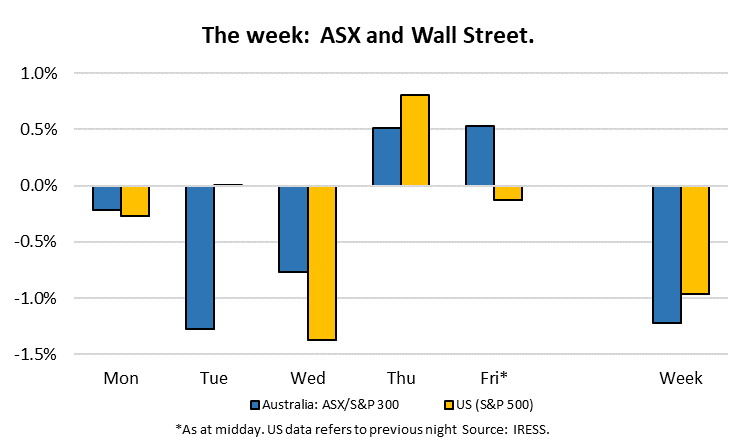 The week: ASX and Wall Street.

1.0%
0.5%
0.0%
-0.5%
-1.0%
-1.5%

Mon
Tue
Wed
Thu
Fri*
Week

Australia: ASX/S&P 300
US (S&P 500)

*As at midday. US data refers to previous night Source: IRESS.